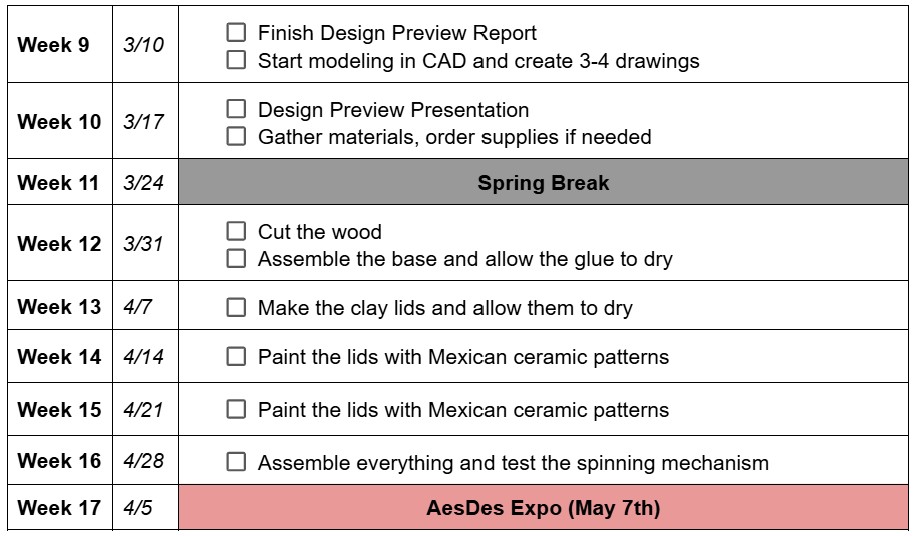 | Week 9 | 3/10 | ☐ Finish Design Preview Report ☐ Start modeling in CAD and create 3-4 drawings |
|---|---|---|
| Week 10 | 3/17 | ☐ Design Preview Presentation ☐ Gather materials, order supplies if needed |
| Week 11 | 3/24 | Spring Break |
| Week 12 | 3/31 | ☐ Cut the wood ☐ Assemble the base and allow the glue to dry |
| Week 13 | 4/7 | ☐ Make the clay lids and allow them to dry |
| Week 14 | 4/14 | ☐ Paint the lids with Mexican ceramic patterns |
| Week 15 | 4/21 | ☐ Paint the lids with Mexican ceramic patterns |
| Week 16 | 4/28 | ☐ Assemble everything and test the spinning mechanism |
| Week 17 | 4/5 | AesDes Expo (May 7th) |